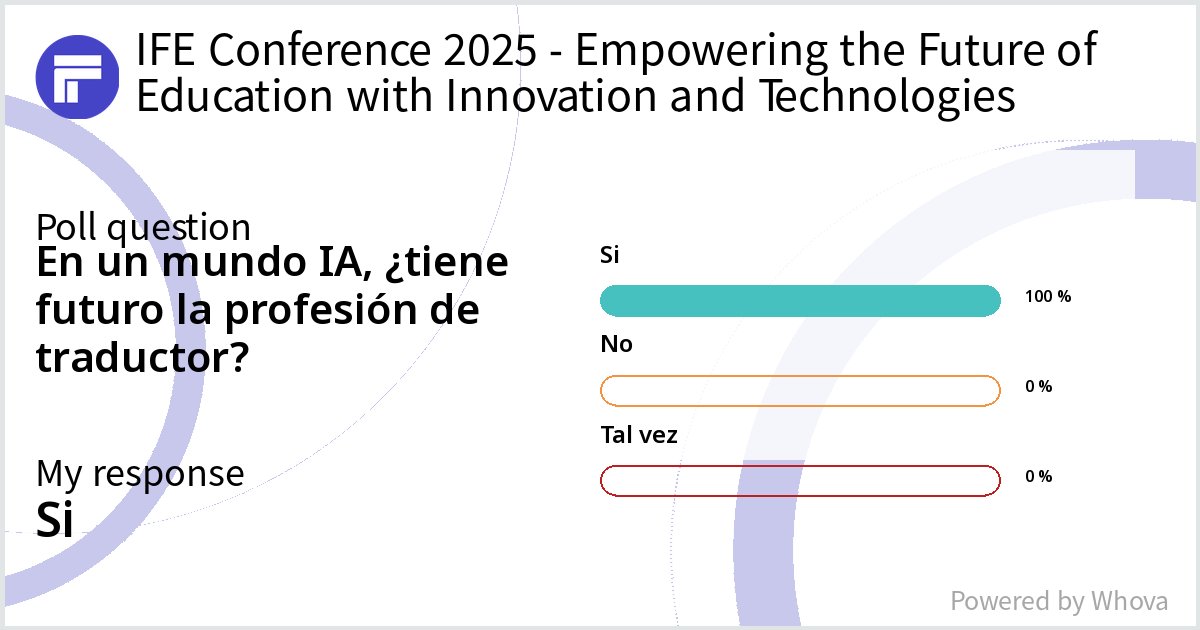 IFE Conference 2025 - Empowering the Future of Education with Innovation and Technologies

Poll question
En un mundo IA, ¿tiene futuro la profesión de traductor?

My response
Si

Si
100 %
No
0 %
Tal vez
0 %

Powered by Whova